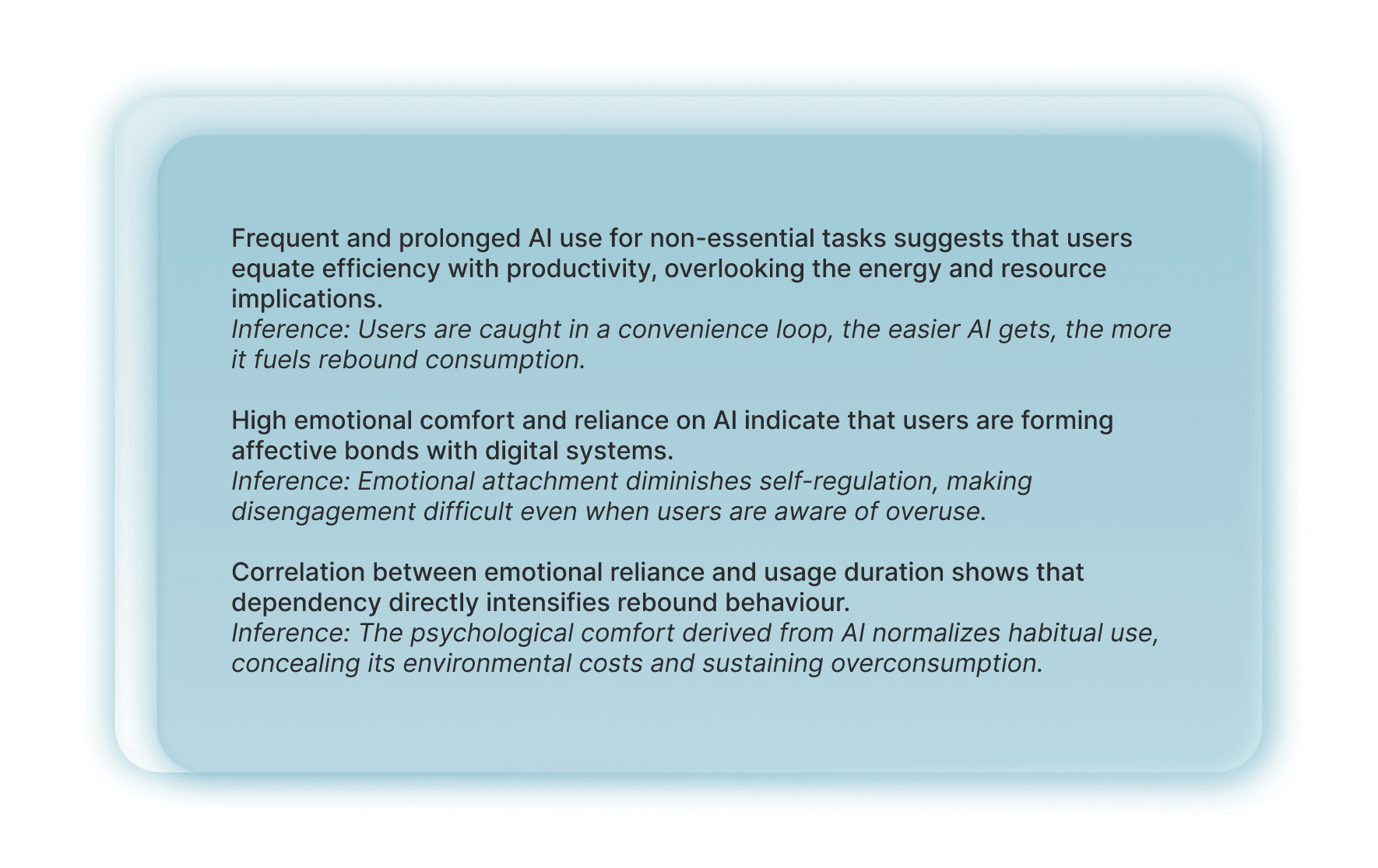 Frequent and prolonged AI use for non-essential tasks suggests that users equate efficiency with productivity, overlooking the energy and resource implications.
Inference: Users are caught in a convenience loop, the easier AI gets, the more it fuels rebound consumption.

High emotional comfort and reliance on AI indicate that users are forming affective bonds with digital systems.
Inference: Emotional attachment diminishes self-regulation, making disengagement difficult even when users are aware of overuse.

Correlation between emotional reliance and usage duration shows that dependency directly intensifies rebound behaviour.
Inference: The psychological comfort derived from AI normalizes habitual use, concealing its environmental costs and sustaining overconsumption.